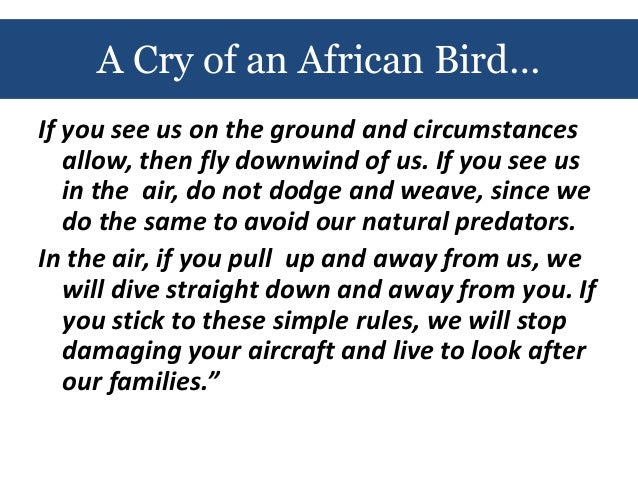 A Cry of an African Bird…

If you see us on the ground and circumstances allow, then fly downwind of us. If you see us in the air, do not dodge and weave, since we do the same to avoid our natural predators.

In the air, if you pull up and away from us, we will dive straight down and away from you. If you stick to these simple rules, we will stop damaging your aircraft and live to look after our families.”